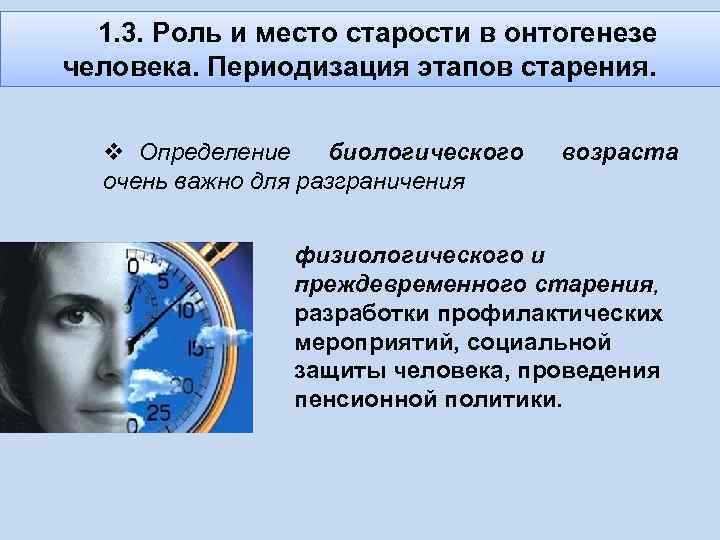 1.3. Роль и место старости в онтогенезе человека. Периодизация этапов старения.

❖ Определение биологического возраста очень важно для разграничения

0
5
10
15
20
25
0

физиологического и преждевременного старения, разработки профилактических мероприятий, социальной защиты человека, проведения пенсионной политики.